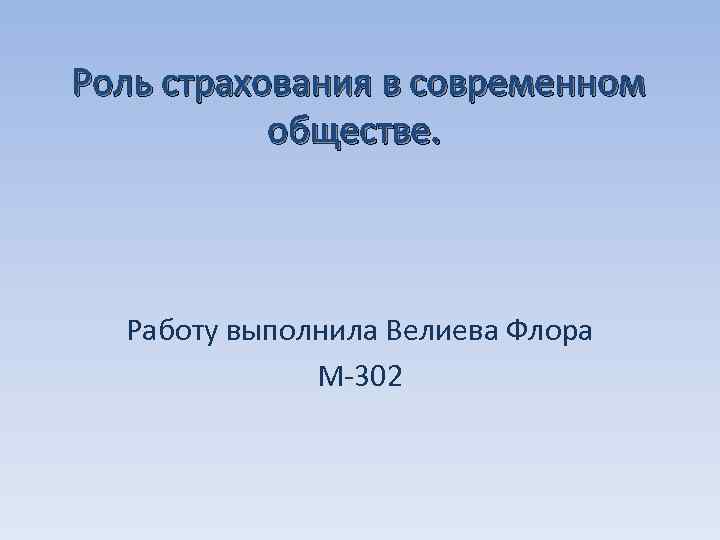 Роль страхования в современном обществе.

Работу выполнила Велиева Флора
М-302